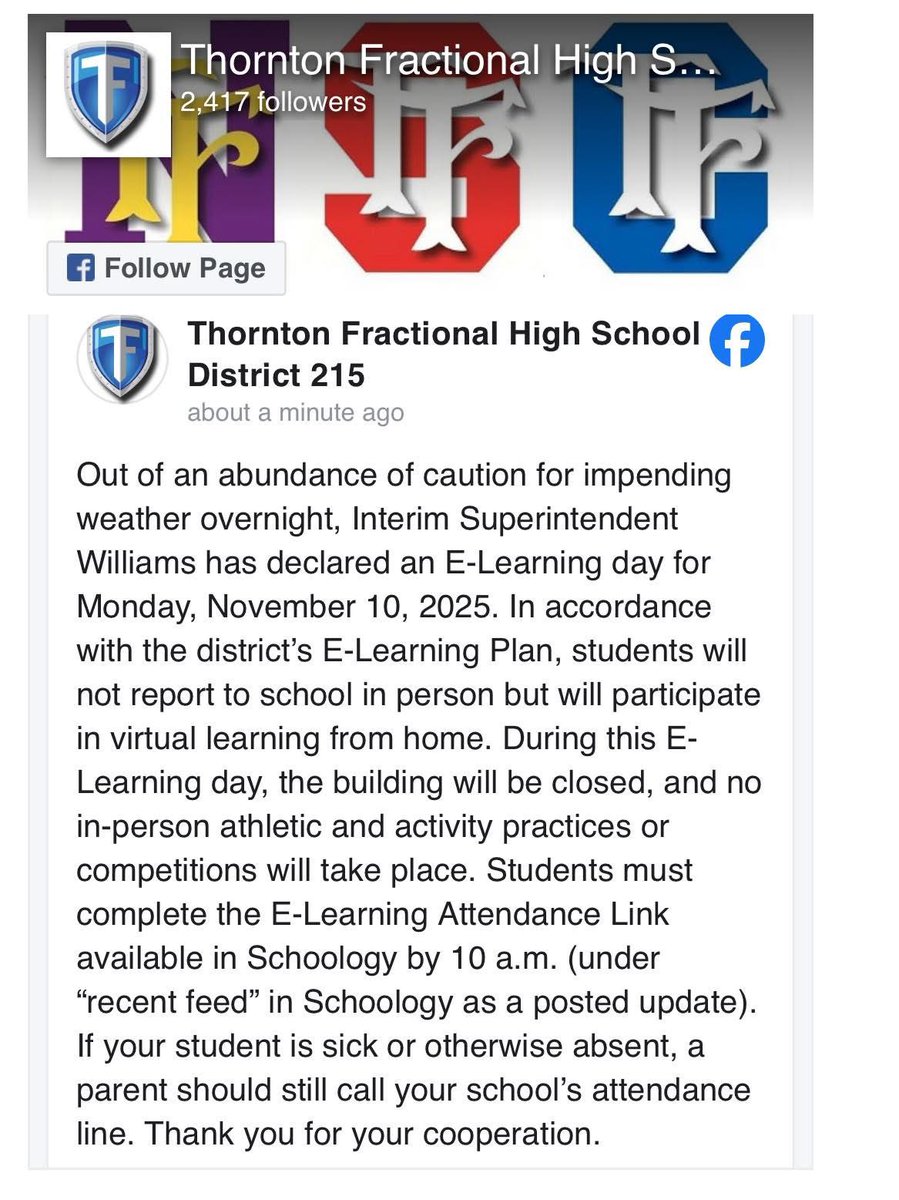 Thornton Fractional High S...
2,417 followers

Follow Page

Thornton Fractional High School District 215
about a minute ago

Out of an abundance of caution for impending weather overnight, Interim Superintendent Williams has declared an E-Learning day for Monday, November 10, 2025. In accordance with the district's E-Learning Plan, students will not report to school in person but will participate in virtual learning from home. During this E-Learning day, the building will be closed, and no in-person athletic and activity practices or competitions will take place. Students must complete the E-Learning Attendance Link available in Schoology by 10 a.m. (under "recent feed" in Schoology as a posted update). If your student is sick or otherwise absent, a parent should still call your school's attendance line. Thank you for your cooperation.